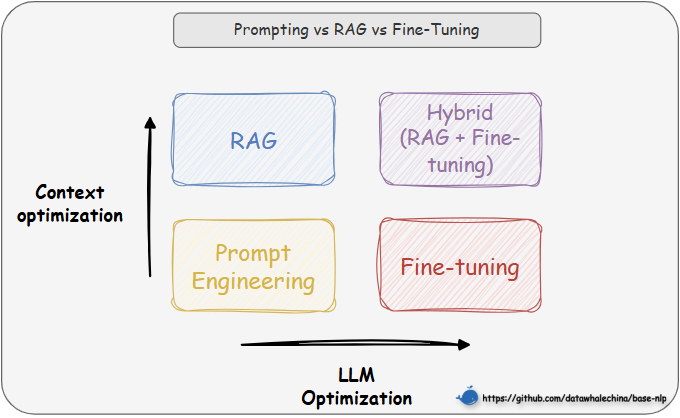 Prompting vs RAG vs Fine-Tuning

Context optimization

RAG

Hybrid (RAG + Fine-tuning)

Prompt Engineering

Fine-tuning

LLM Optimization

https://github.com/datawhalechina/base-nlp